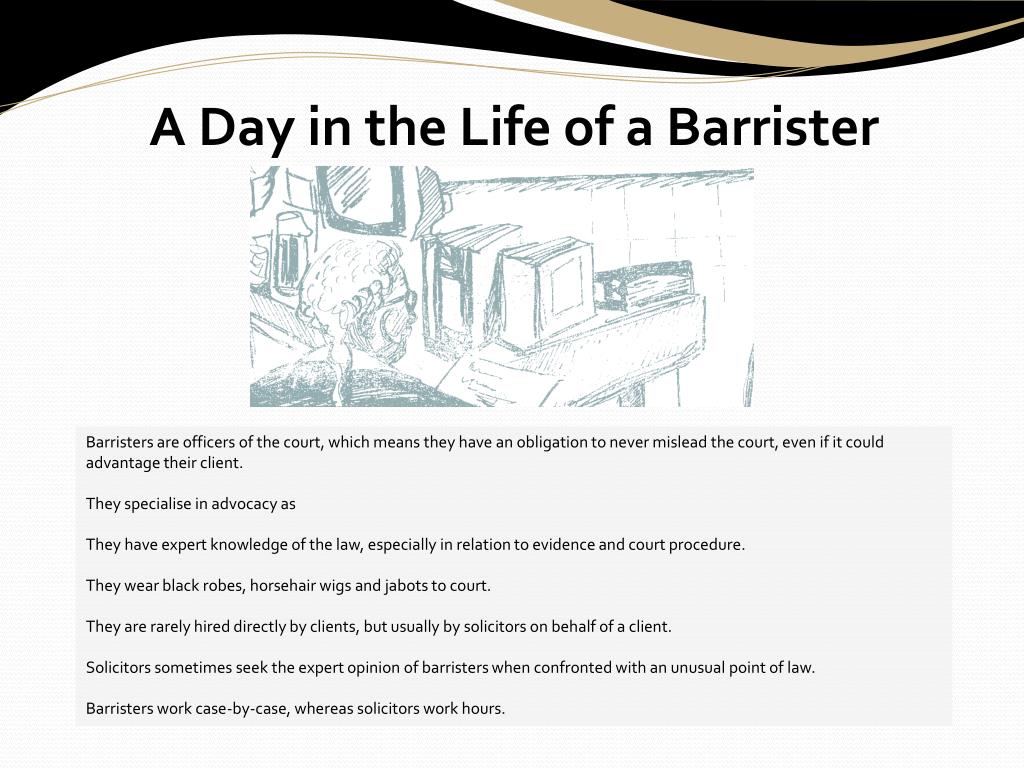 A Day in the Life of a Barrister

Barristers are officers of the court, which means they have an obligation to never mislead the court, even if it could advantage their client.

They specialise in advocacy as

They have expert knowledge of the law, especially in relation to evidence and court procedure.

They wear black robes, horsehair wigs and jabots to court.

They are rarely hired directly by clients, but usually by solicitors on behalf of a client.

Solicitors sometimes seek the expert opinion of barristers when confronted with an unusual point of law.

Barristers work case-by-case, whereas solicitors work hours.